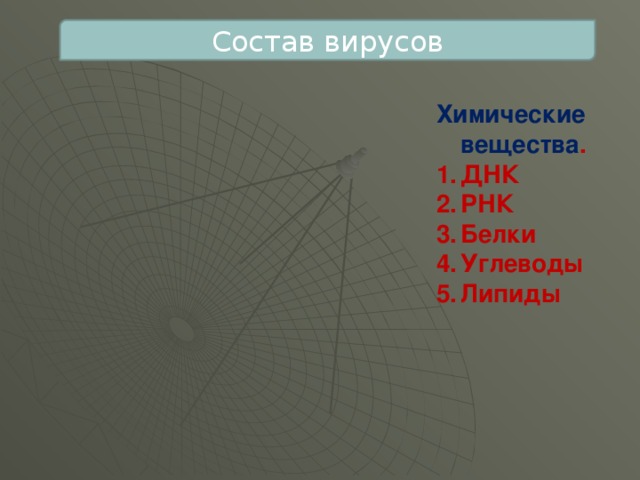 Состав вирусов

Химические вещества.
1. ДНК
2. РНК
3. Белки
4. Углеводы
5. Липиды